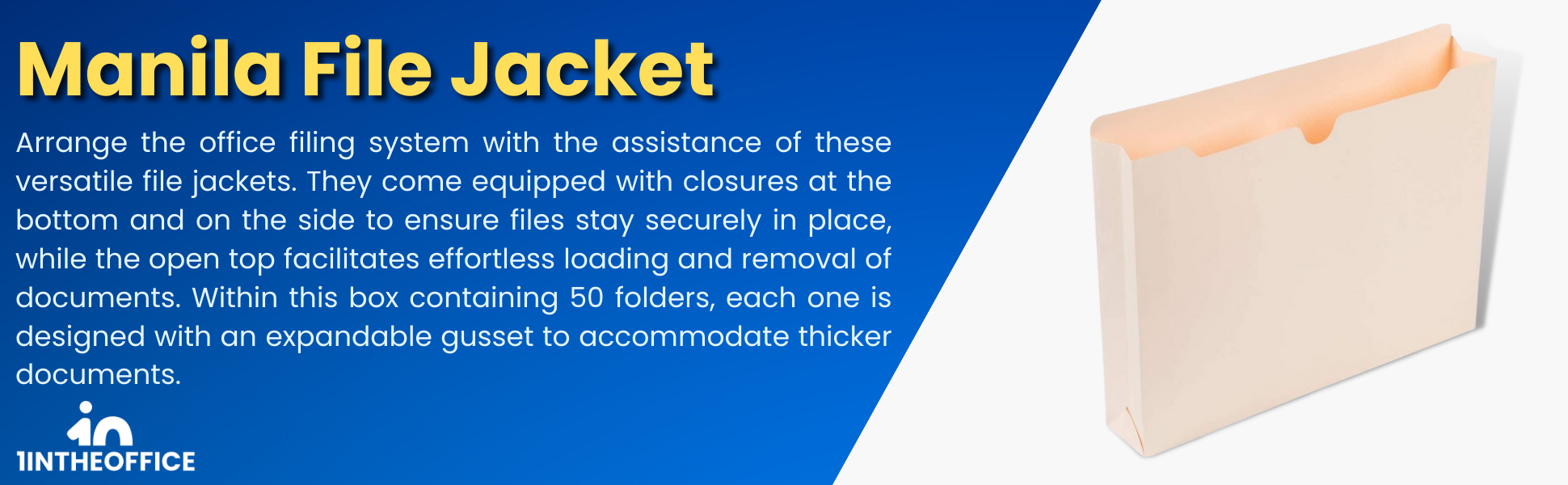 Manila File Jacket

Arrange the office filing system with the assistance of these versatile file jackets. They come equipped with closures at the bottom and on the side to ensure files stay securely in place, while the open top facilitates effortless loading and removal of documents. Within this box containing 50 folders, each one is designed with an expandable gusset to accommodate thicker documents.

in
1INTHEOFFICE